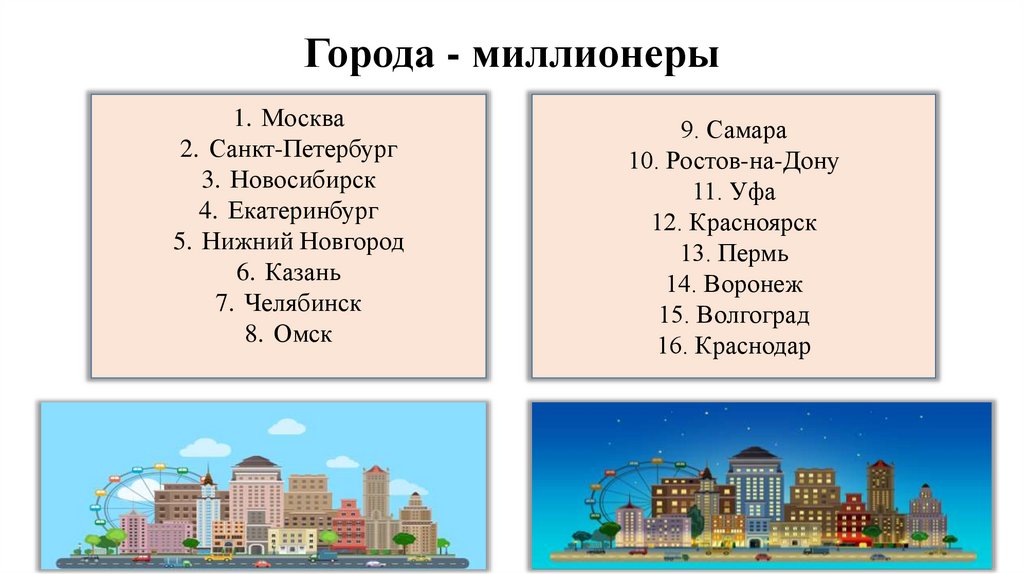 Города - миллионеры

1. Москва
2. Санкт-Петербург
3. Новосибирск
4. Екатеринбург
5. Нижний Новгород
6. Казань
7. Челябинск
8. Омск

9. Самара
10. Ростов-на-Дону
11. Уфа
12. Красноярск
13. Пермь
14. Воронеж
15. Волгоград
16. Краснодар